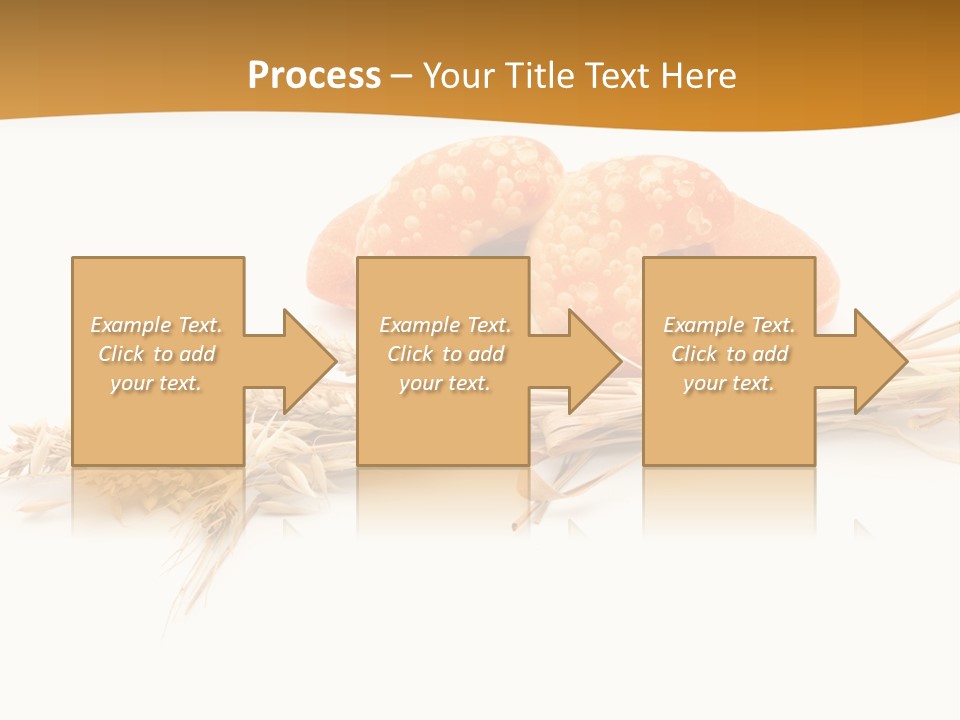 Process – Your Title Text Here

Example Text. Click to add your text.

Example Text. Click to add your text.

Example Text. Click to add your text.